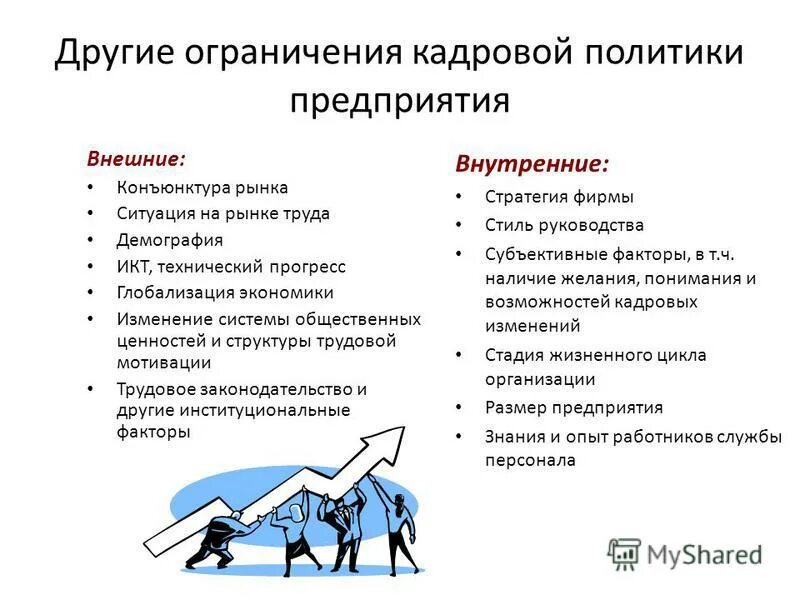 Другие ограничения кадровой политики предприятия

Внешние:
• Конъюнктура рынка
• Ситуация на рынке труда
• Демография
• ИКТ, технический прогресс
• Глобализация экономики
• Изменение системы общественных ценностей и структуры трудовой мотивации
• Трудовое законодательство и другие институциональные факторы

Внутренние:
• Стратегия фирмы
• Стиль руководства
• Субъективные факторы, в т.ч. наличие желания, понимания и возможностей кадровых изменений
• Стадия жизненного цикла организации
• Размер предприятия
• Знания и опыт работников службы персонала

MyShared